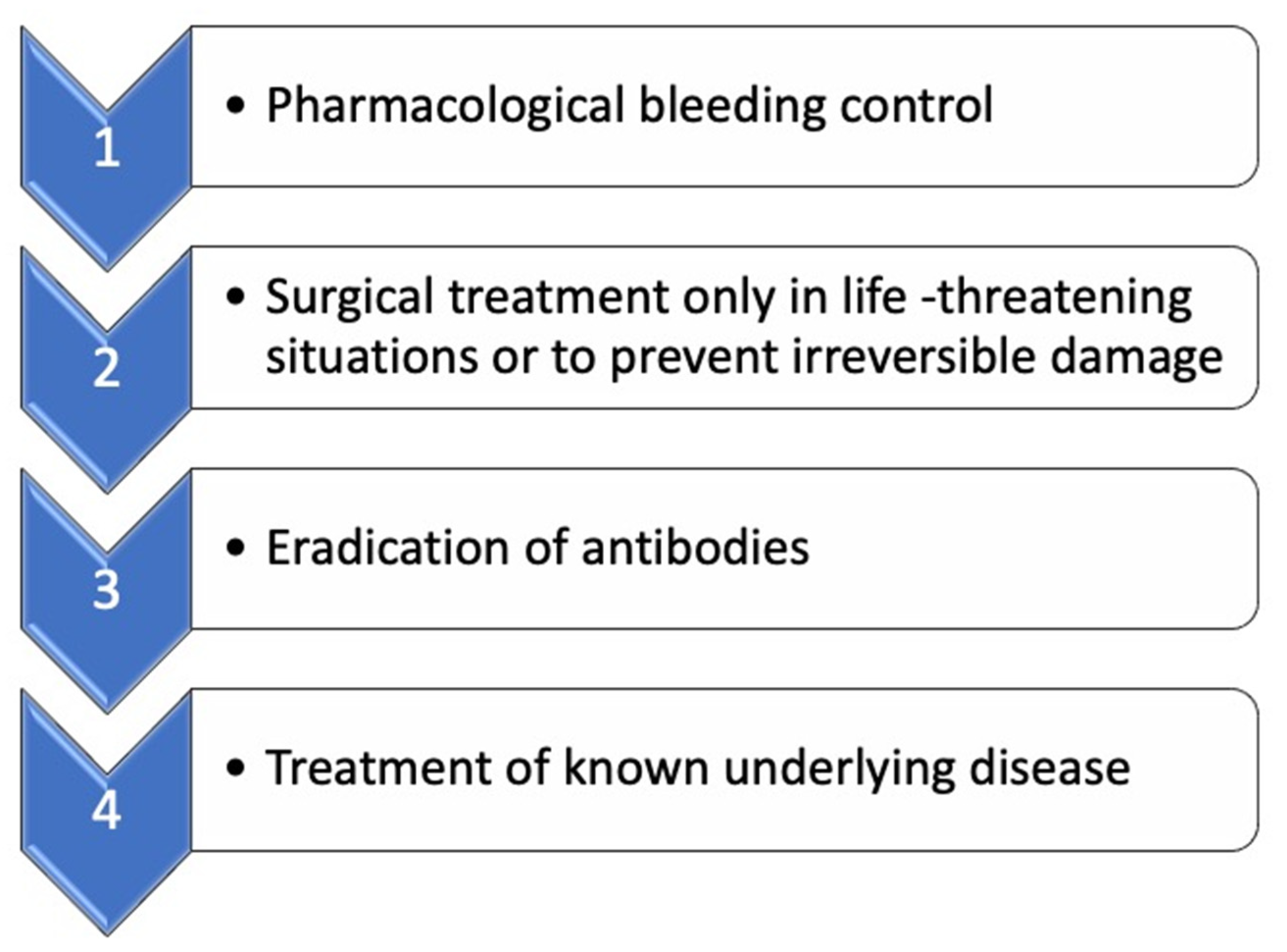 1

• Pharmacological bleeding control

2

• Surgical treatment only in life -threatening situations or to prevent irreversible damage

3

• Eradication of antibodies

4

• Treatment of known underlying disease